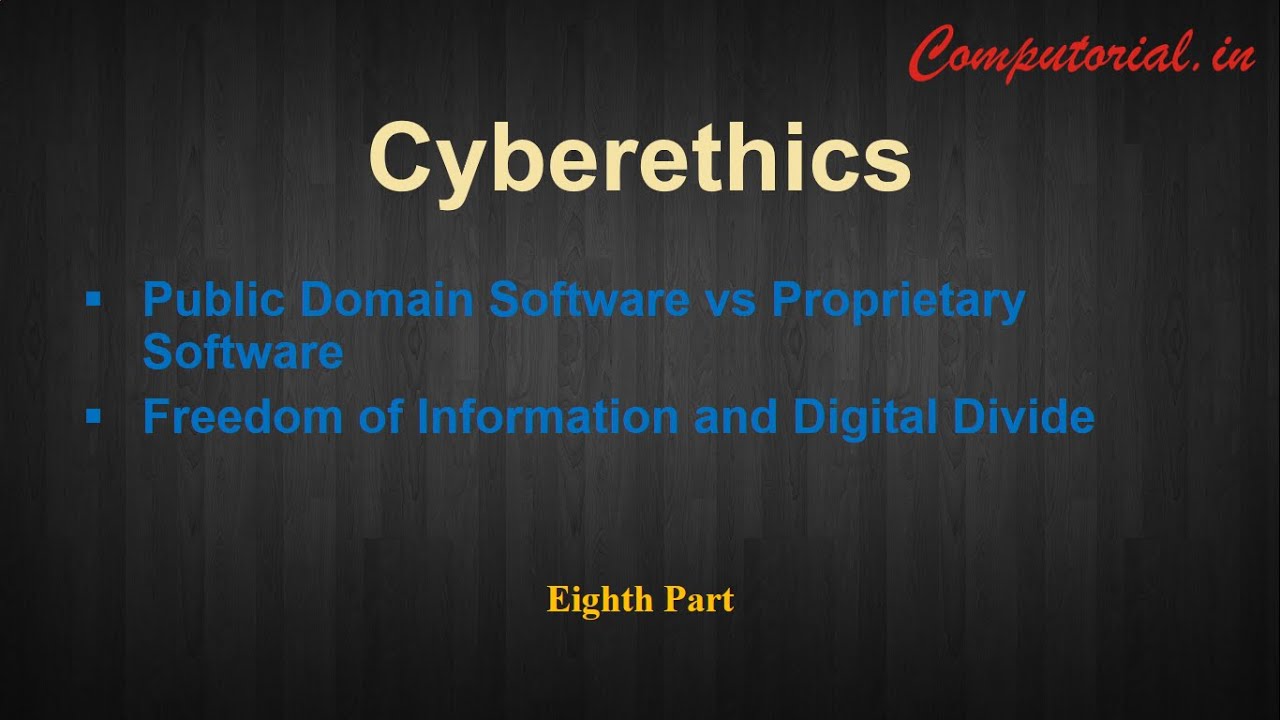 Computorial.in

Cyberethics

▪ Public Domain Software vs Proprietary Software
▪ Freedom of Information and Digital Divide

Eighth Part